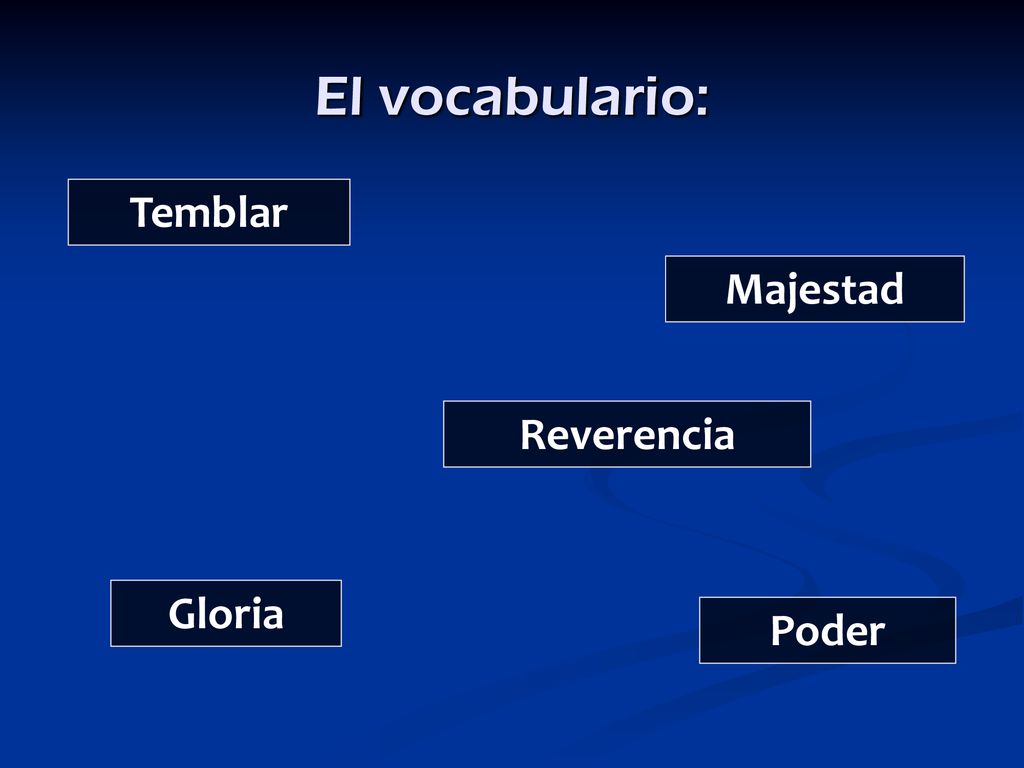 El vocabulario:

Temblar

Majestad

Reverencia

Gloria

Poder